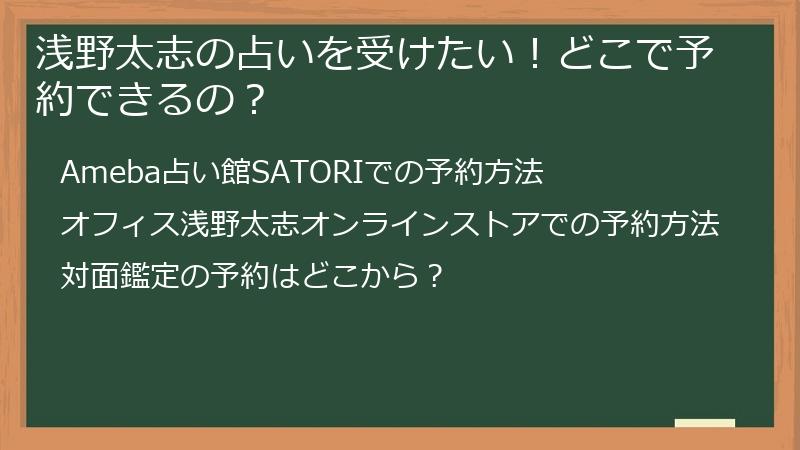 浅野太志の占いを受けたい！どこで予約できるの？

Ameba占い館SATORIでの予約方法

オフィス浅野太志オンラインストアでの予約方法

対面鑑定の予約はどこから？